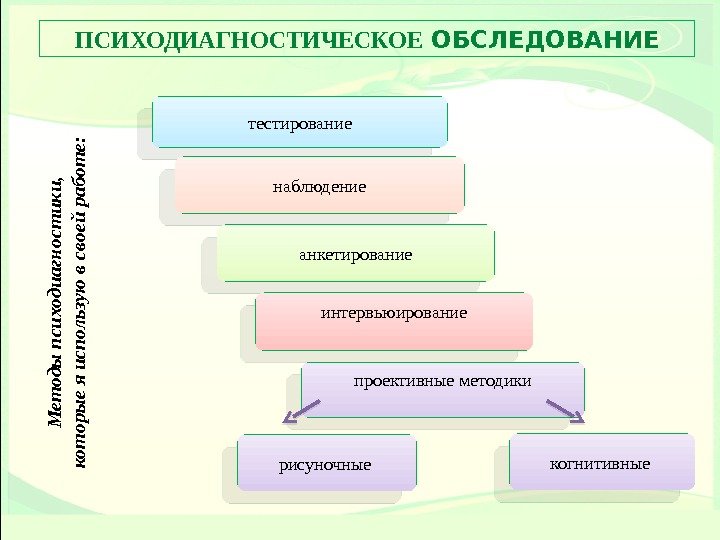 ПСИХОДИАГНОСТИЧЕСКОЕ ОБСЛЕДОВАНИЕ

Методы психодиагностики, которые я использую в своей работе:

тестирование

наблюдение

анкетирование

интервьюирование

проективные методики

рисуночные

когнитивные